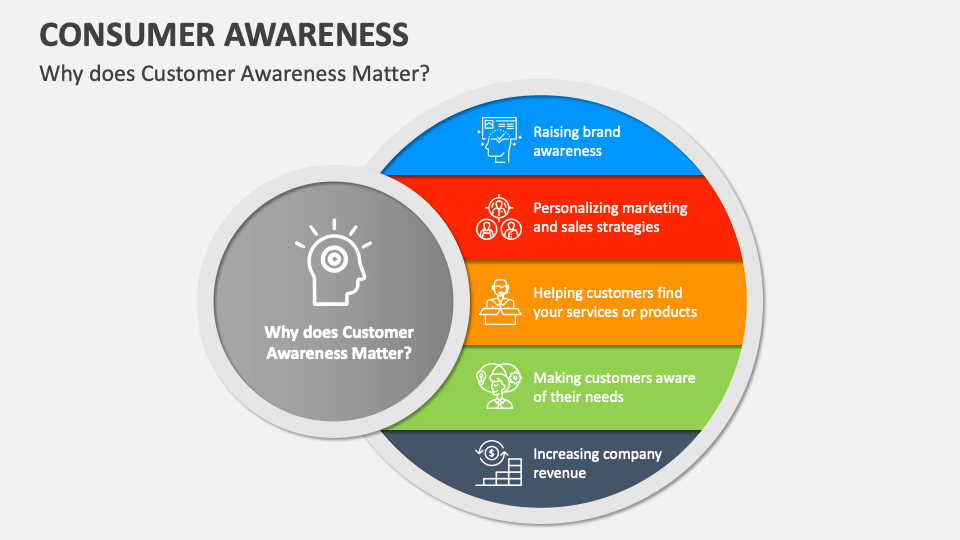 CONSUMER AWARENESS

Why does Customer Awareness Matter?

Why does Customer Awareness Matter?

Raising brand awareness

Personalizing marketing and sales strategies

Helping customers find your services or products

Making customers aware of their needs

Increasing company revenue